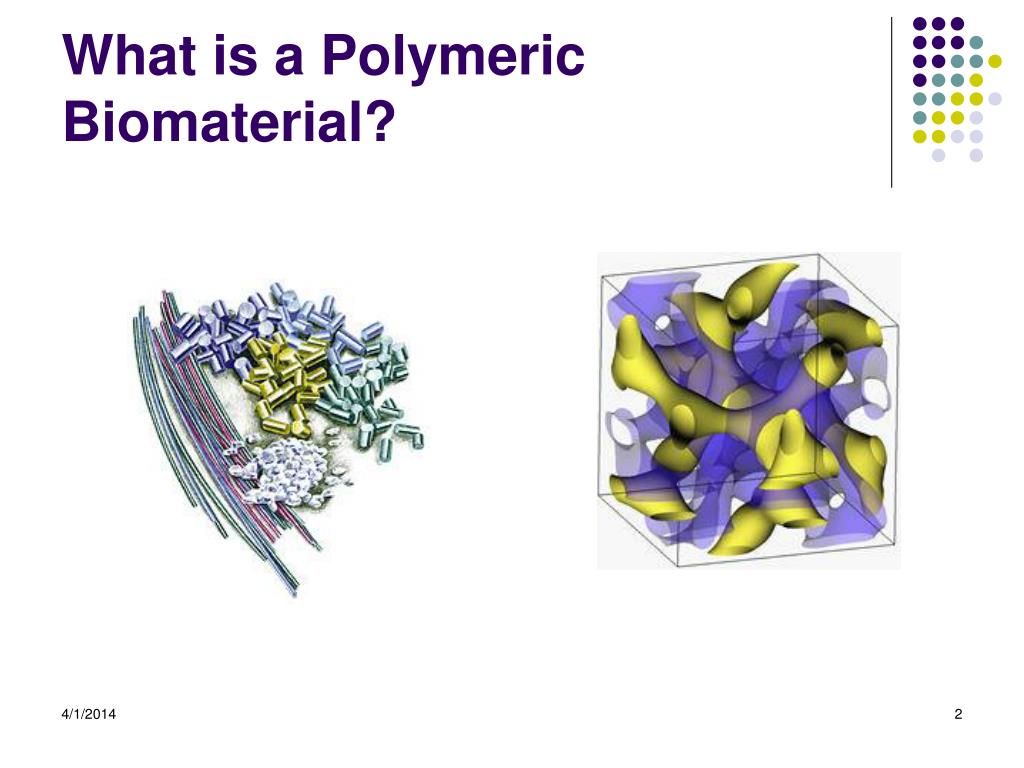 What is a Polymeric Biomaterial?

4/1/2014

2